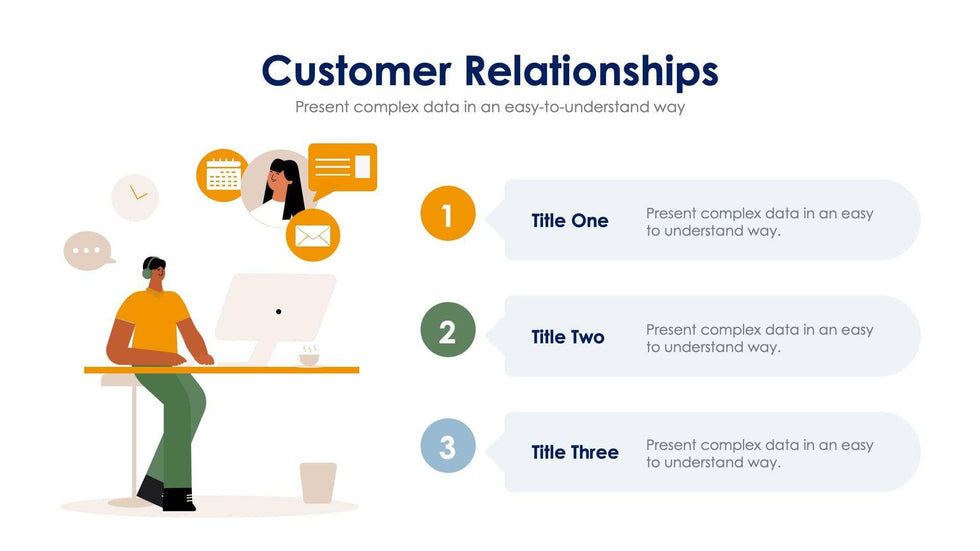 Customer Relationships

Present complex data in an easy-to-understand way

1

Title One

Present complex data in an easy to understand way.

2

Title Two

Present complex data in an easy to understand way.

3

Title Three

Present complex data in an easy to understand way.